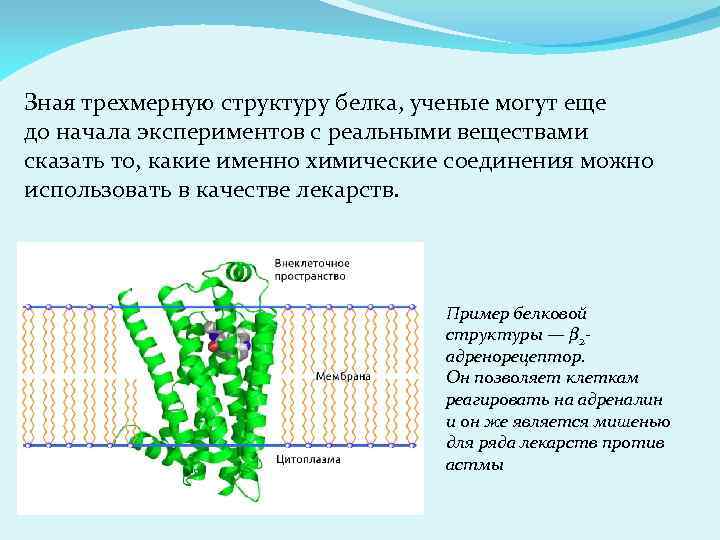 Зная трехмерную структуру белка, ученые могут еще до начала экспериментов с реальными веществами сказать то, какие именно химические соединения можно использовать в качестве лекарств.

Внеклеточное пространство

Мембрана

Цитоплазма

Пример белковой структуры — $\beta_2$-адренорецептор.
Он позволяет клеткам реагировать на адреналин и он же является мишенью для ряда лекарств против астмы